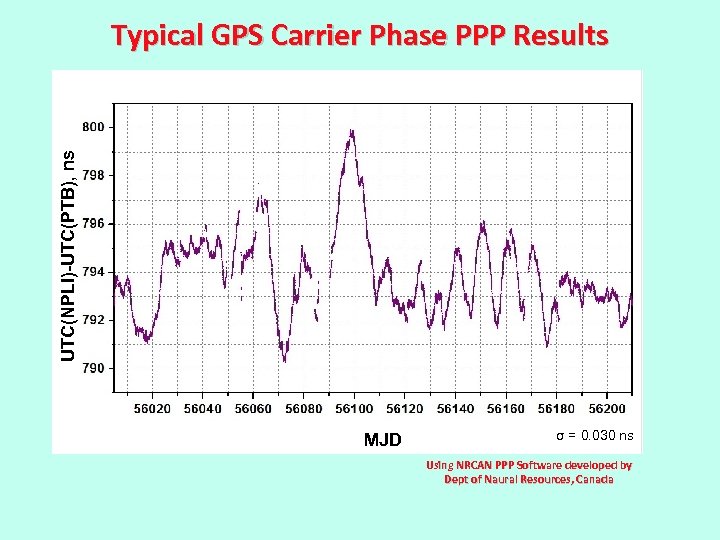 Typical GPS Carrier Phase PPP Results

UTC(NPLI)-UTC(PTB), ns

800
798
796
794
792
790

56020 56040 56060 56080 56100 56120 56140 56160 56180 56200

MJD

σ = 0.030 ns

Using NRCAN PPP Software developed by Dept of Naural Resources, Canada